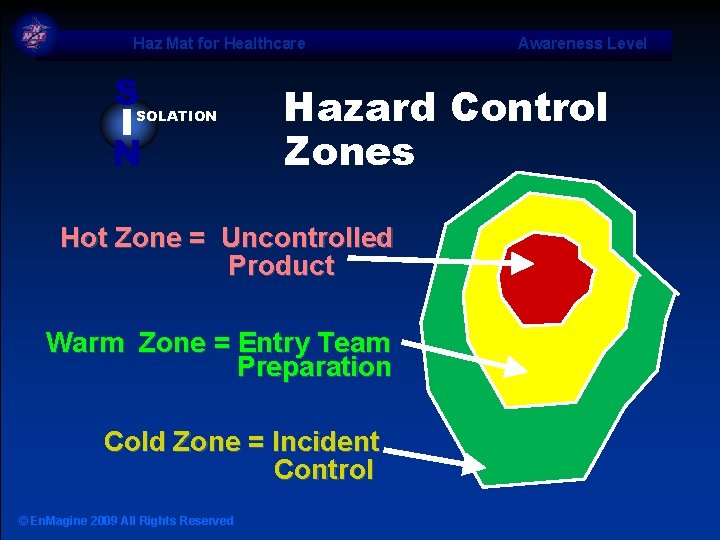 Haz Mat for Healthcare

Awareness Level

S
I SOLATION
N

Hazard Control Zones

Hot Zone = Uncontrolled Product

Warm Zone = Entry Team Preparation

Cold Zone = Incident Control

© EnMagine 2009 All Rights Reserved